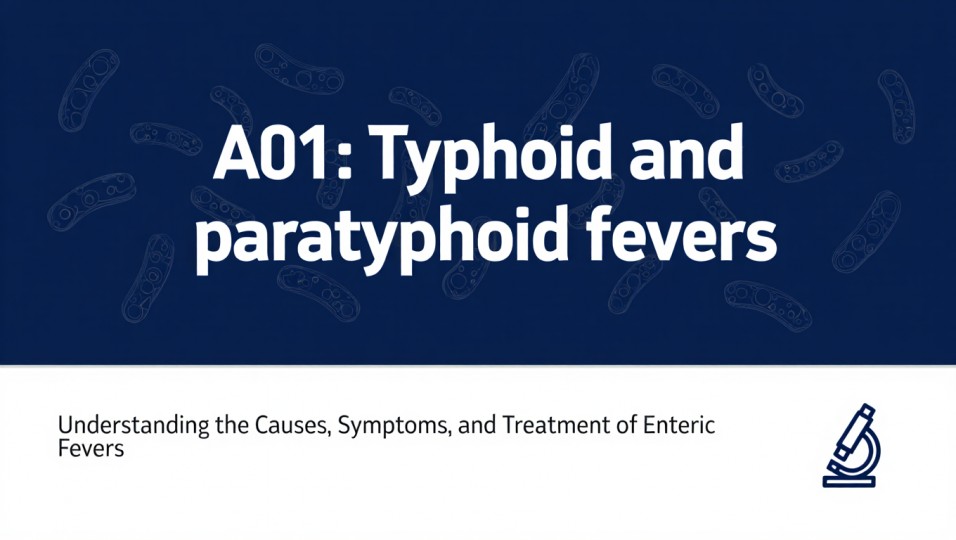 A01: Typhoid and paratyphoid fevers

Understanding the Causes, Symptoms, and Treatment of Enteric Fevers